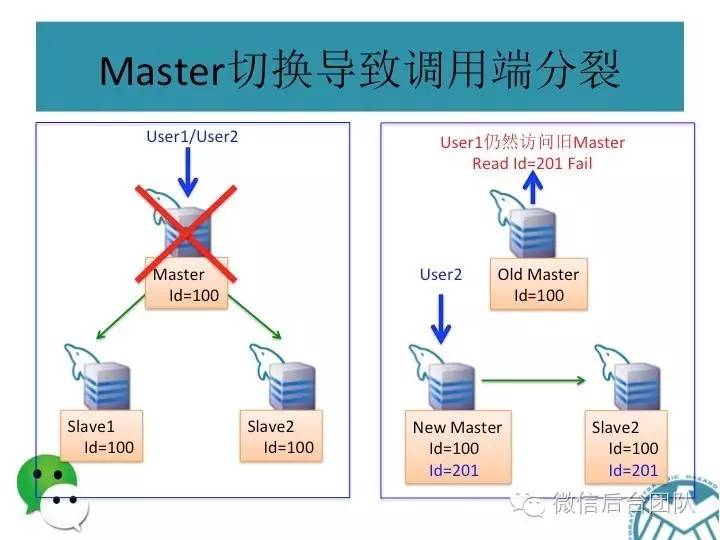 Master切换导致调用端分裂

User1/User2

Master
Id=100

Slave1
Id=100

Slave2
Id=100

User1仍然访问旧Master
Read Id=201 Fail

Old Master
Id=100

User2

New Master
Id=100
Id=201

Slave2
Id=100
Id=201

微信后台团队